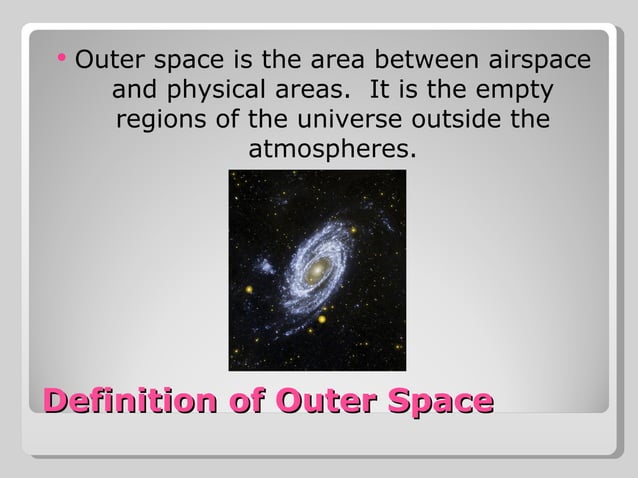 • Outer space is the area between airspace and physical areas. It is the empty regions of the universe outside the atmospheres.

Definition of Outer Space